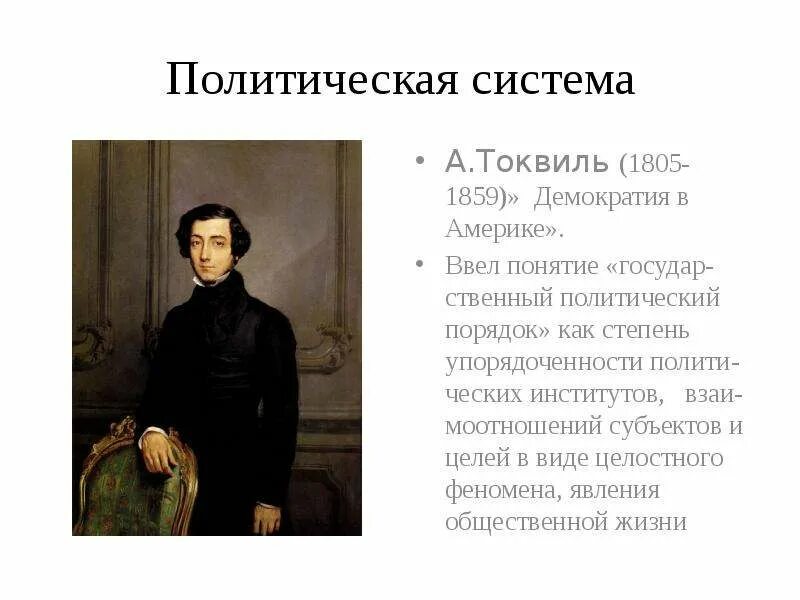 Политическая система

• А.Токвиль (1805-1859)» Демократия в Америке».
• Ввел понятие «государственный политический порядок» как степень упорядоченности политических институтов, взаимоотношений субъектов и целей в виде целостного феномена, явления общественной жизни